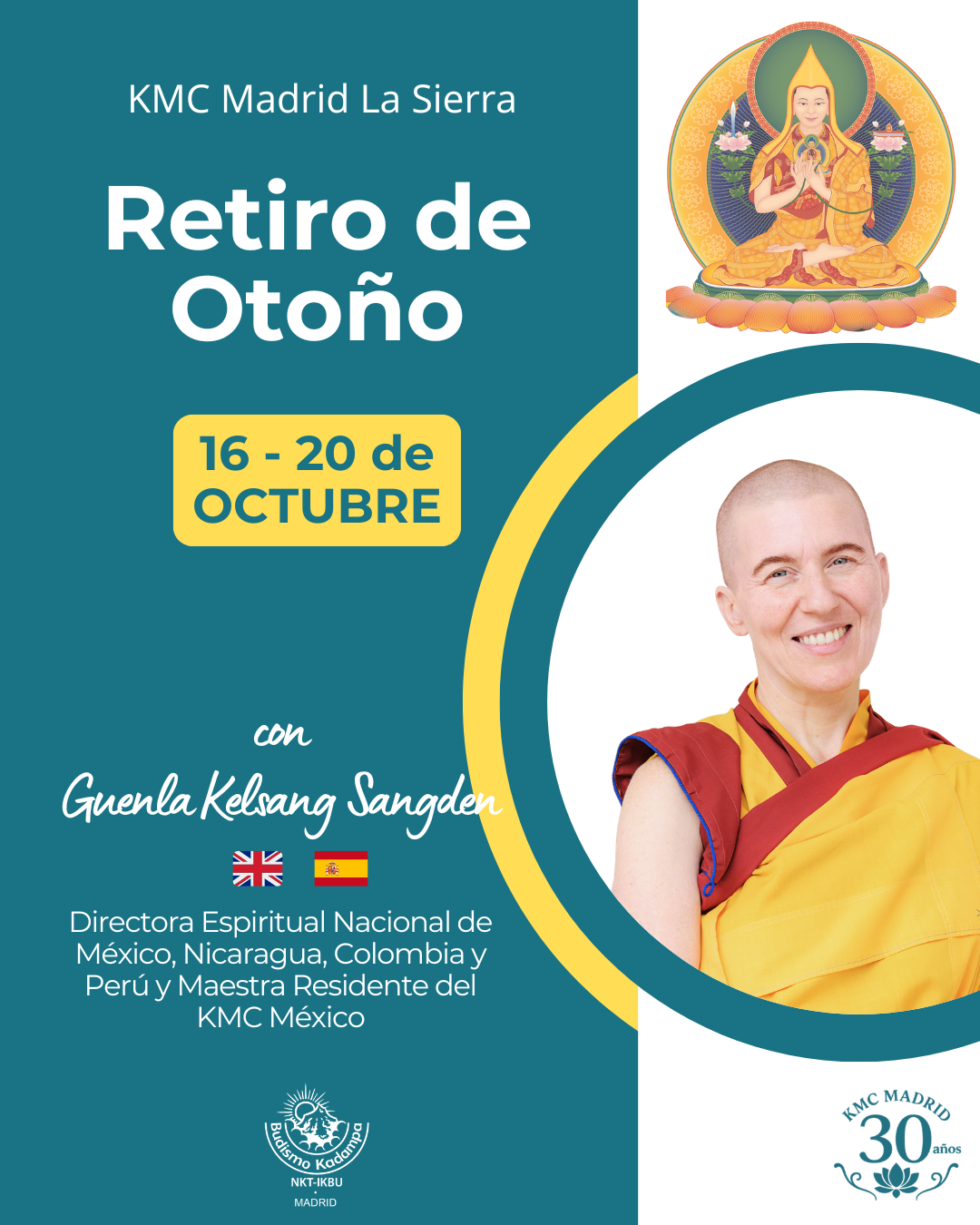 KMC Madrid La Sierra

Retiro de Otoño

16 - 20 de OCTUBRE

con

Guenla Kelsang Sangden

Directora Espiritual Nacional de México, Nicaragua, Colombia y Perú y Maestra Residente del KMC México

Budismo Kadampa
NKT-IKBU
MADRID

KMC MADRID
30 años